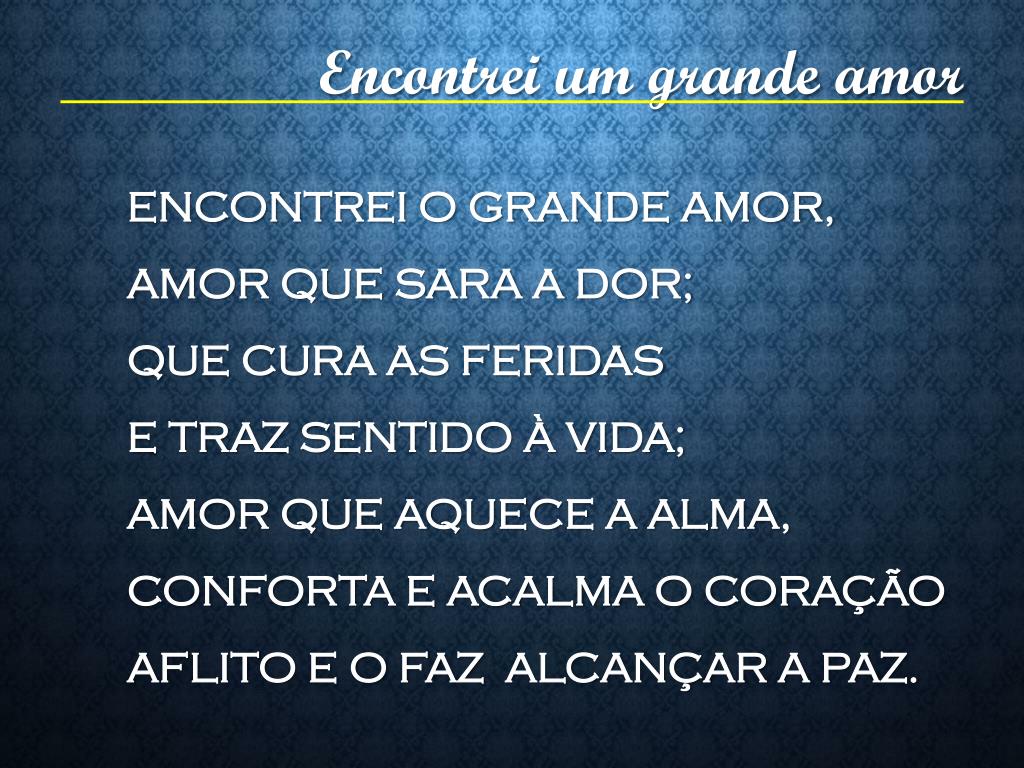 Encontrei um grande amor

ENCONTREI O GRANDE AMOR,
AMOR QUE SARA A DOR;
QUE CURA AS FERIDAS
E TRAZ SENTIDO À VIDA;
AMOR QUE AQUECE A ALMA,
CONFORTA E ACALMA O CORAÇÃO
AFLITO E O FAZ ALCANÇAR A PAZ.